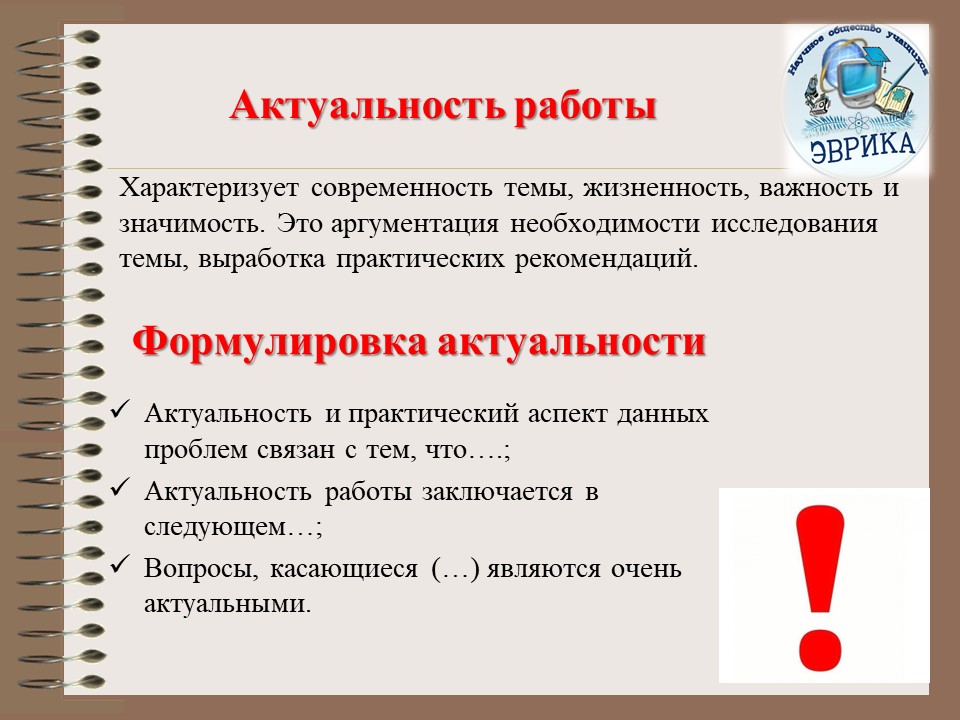 Актуальность работы

Научное общество учащихся

ЭВРИКА

Характеризует современность темы, жизненность, важность и значимость. Это аргументация необходимости исследования темы, выработка практических рекомендаций.

Формулировка актуальности

✓ Актуальность и практический аспект данных проблем связан с тем, что….;

✓ Актуальность работы заключается в следующем…;

✓ Вопросы, касающиеся (…) являются очень актуальными.

!